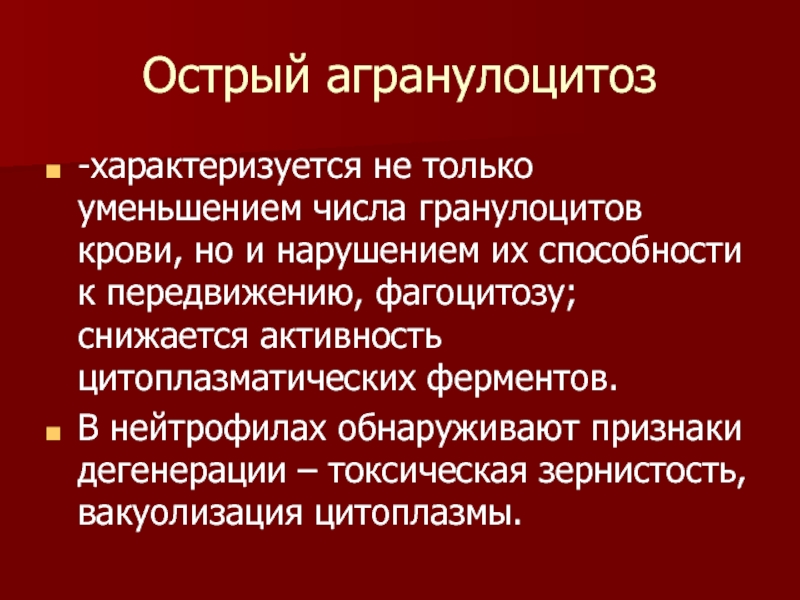 Острый агранулоцитоз

-характеризуется не только уменьшением числа гранулоцитов крови, но и нарушением их способности к передвижению, фагоцитозу; снижается активность цитоплазматических ферментов.

В нейтрофилах обнаруживают признаки дегенерации – токсическая зернистость, вакуолизация цитоплазмы.